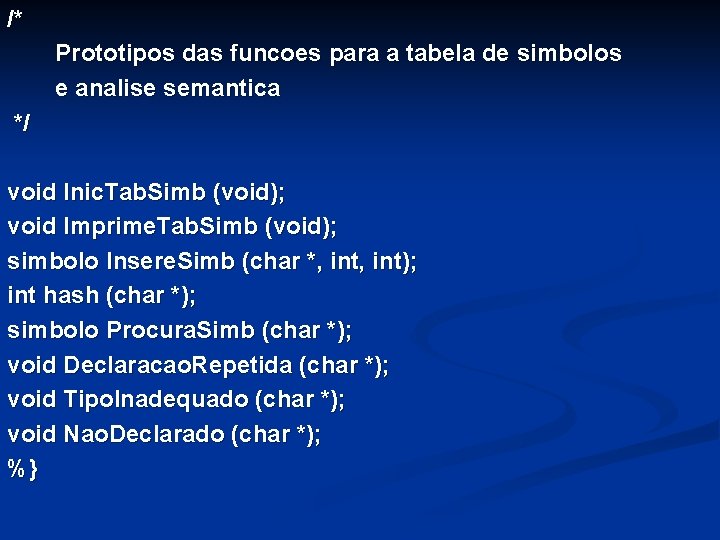 /*
Prototipos das funcoes para a tabela de simbolos
e analise semantica
*/

void InicTabSimb (void);
void ImprimeTabSimb (void);
simbolo InsereSimb (char *, int, int);
int hash (char *);
simbolo ProcuraSimb (char *);
void DeclaracaoRepetida (char *);
void TipoInadequado (char *);
void NaoDeclarado (char *);
%}